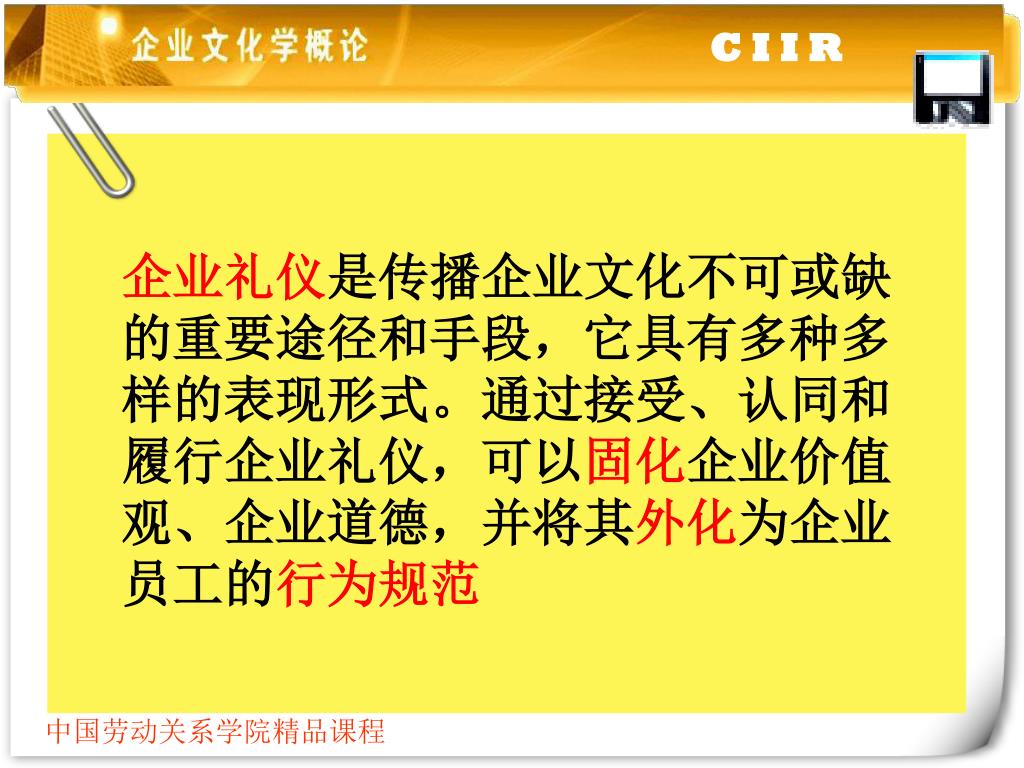 企业文化学概论

CIIR

企业礼仪是传播企业文化不可或缺的重要途径和手段，它具有多种多样的表现形式。通过接受、认同和履行企业礼仪，可以固化企业价值观、企业道德，并将其外化为企业员工的行为规范

中国劳动关系学院精品课程